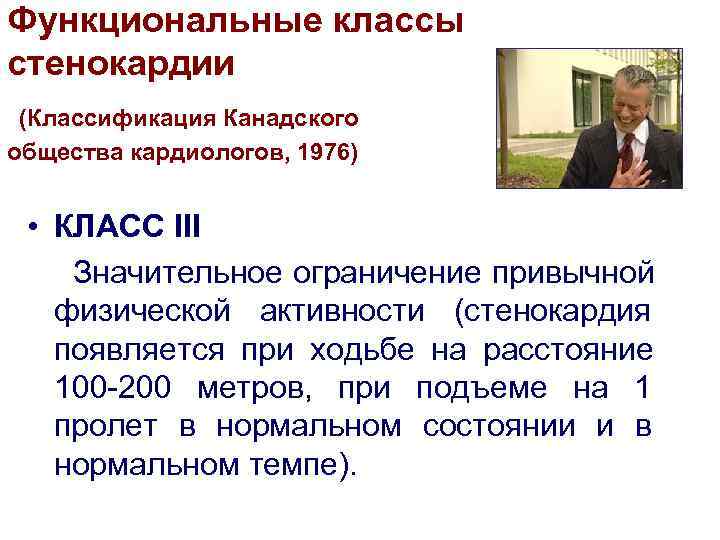 Функциональные классы стенокардии

(Классификация Канадского общества кардиологов, 1976)

• КЛАСС III

Значительное ограничение привычной физической активности (стенокардия появляется при ходьбе на расстояние 100-200 метров, при подъеме на 1 пролет в нормальном состоянии и в нормальном темпе).